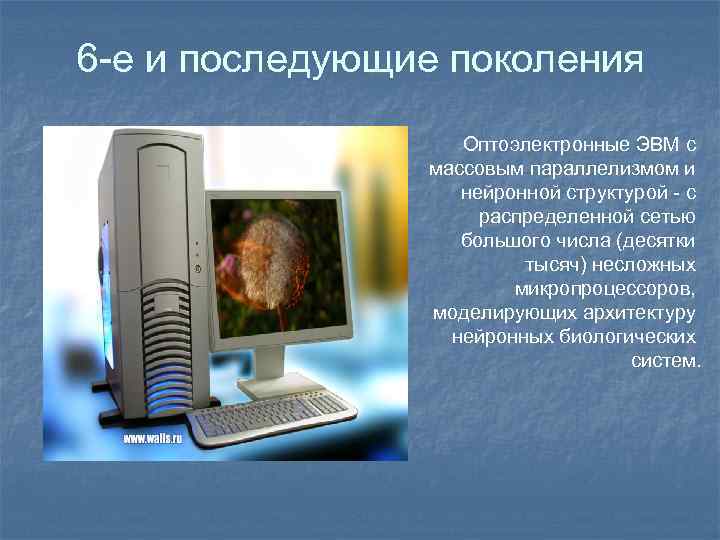 6-е и последующие поколения

www.walls.ru

Оптоэлектронные ЭВМ с массовым параллелизмом и нейронной структурой - с распределенной сетью большого числа (десятки тысяч) несложных микропроцессоров, моделирующих архитектуру нейронных биологических систем.